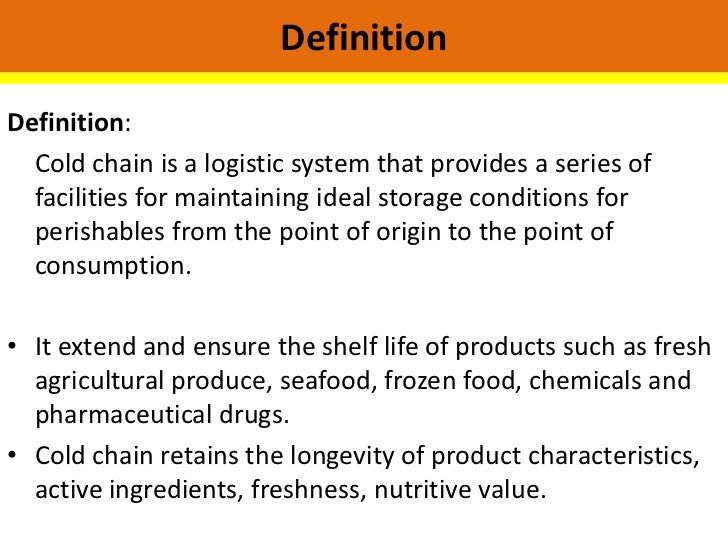 Definition

Definition:

Cold chain is a logistic system that provides a series of facilities for maintaining ideal storage conditions for perishables from the point of origin to the point of consumption.

• It extend and ensure the shelf life of products such as fresh agricultural produce, seafood, frozen food, chemicals and pharmaceutical drugs.
• Cold chain retains the longevity of product characteristics, active ingredients, freshness, nutritive value.